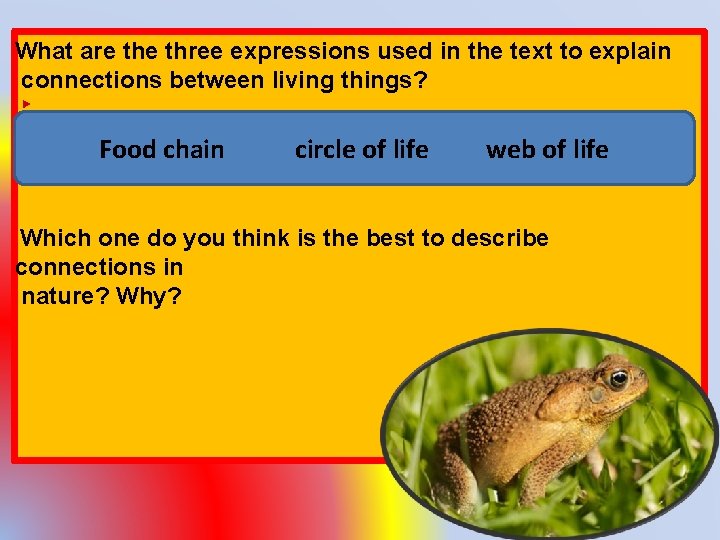 What are the three expressions used in the text to explain connections between living things?

Food chain circle of life web of life

Which one do you think is the best to describe connections in nature? Why?